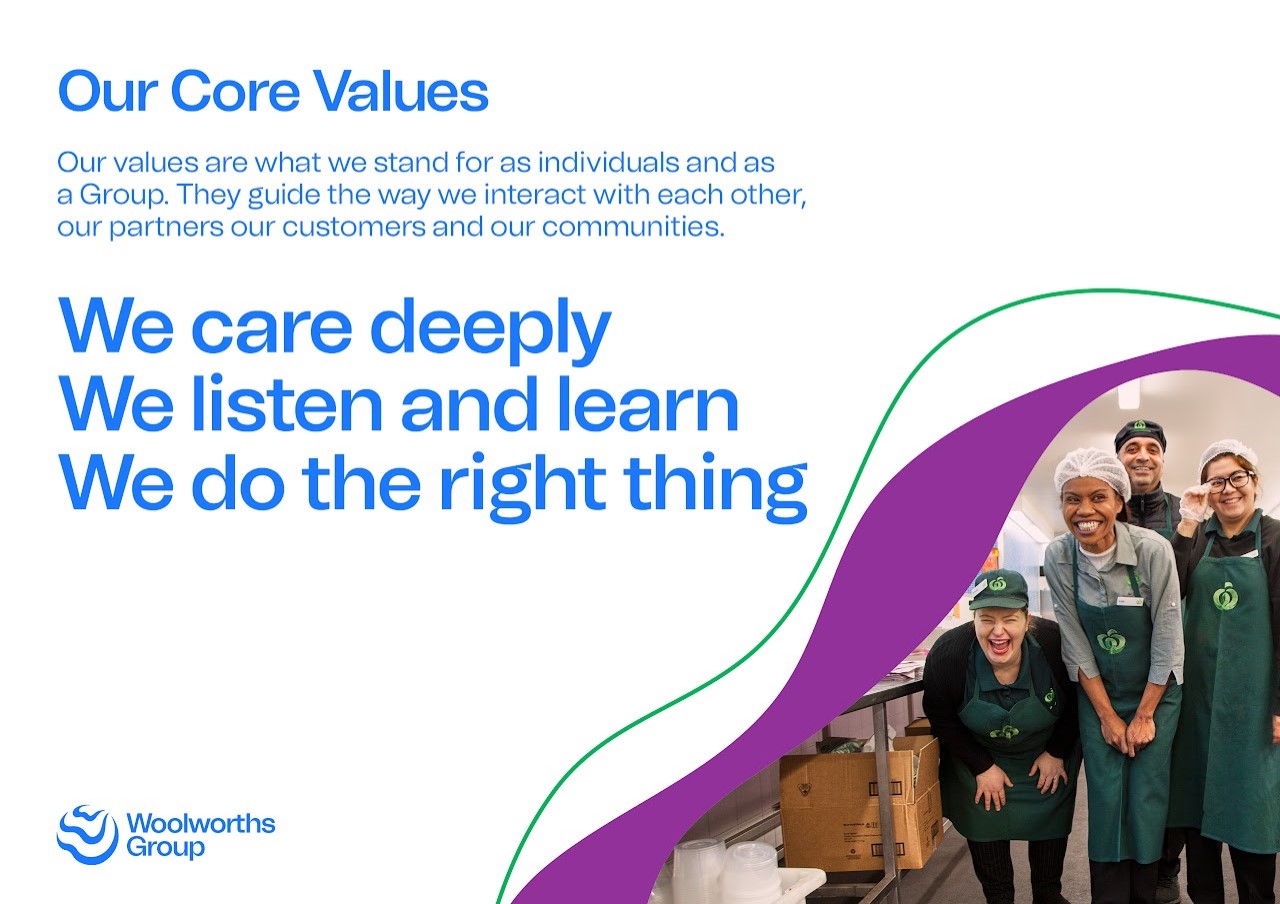 Our Core Values

Our values are what we stand for as individuals and as a Group. They guide the way we interact with each other, our partners our customers and our communities.

We care deeply
We listen and learn
We do the right thing

Woolworths Group